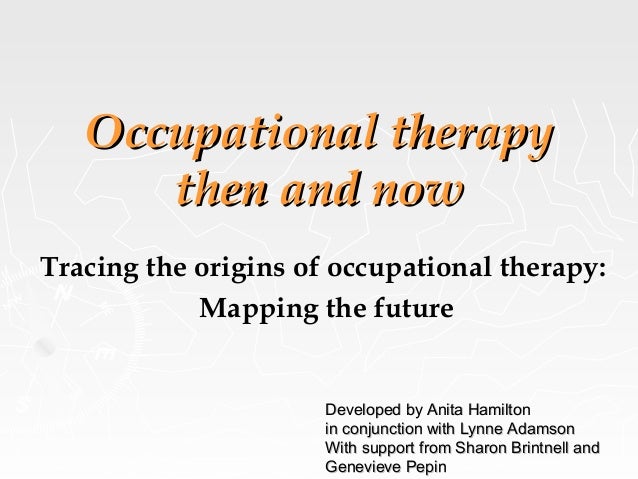 Occupational therapy then and now

Tracing the origins of occupational therapy: Mapping the future

Developed by Anita Hamilton
in conjunction with Lynne Adamson
With support from Sharon Brintnell and Genevieve Pepin